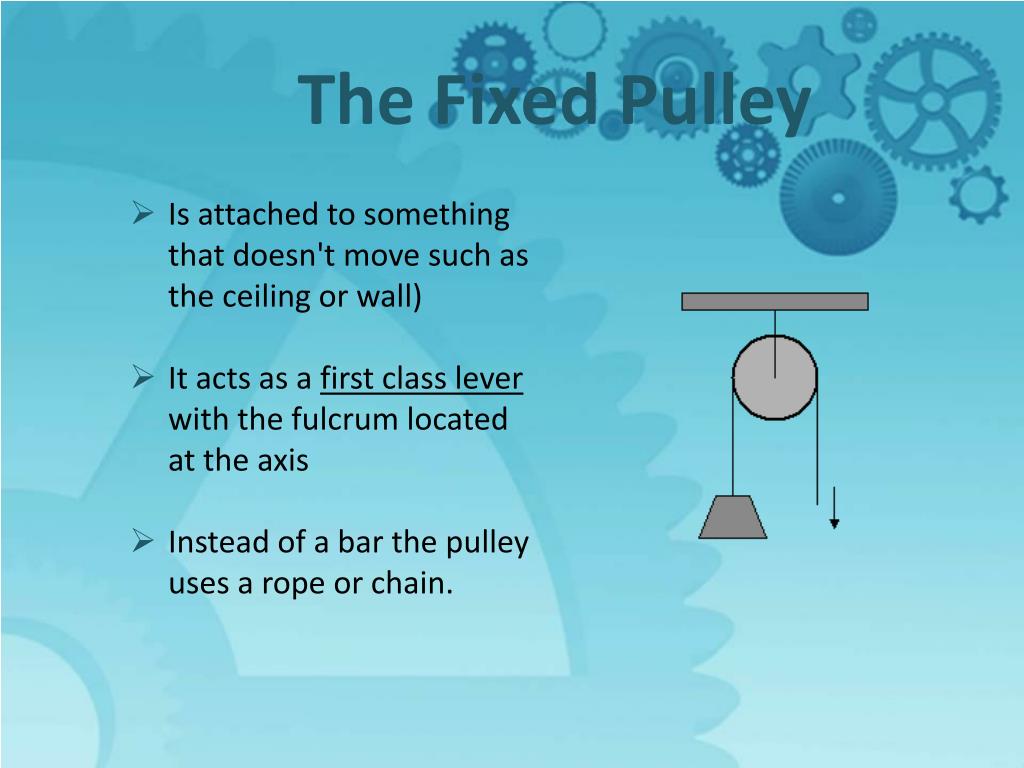 The Fixed Pulley

➢ Is attached to something that doesn't move such as the ceiling or wall)

➢ It acts as a first class lever with the fulcrum located at the axis

➢ Instead of a bar the pulley uses a rope or chain.